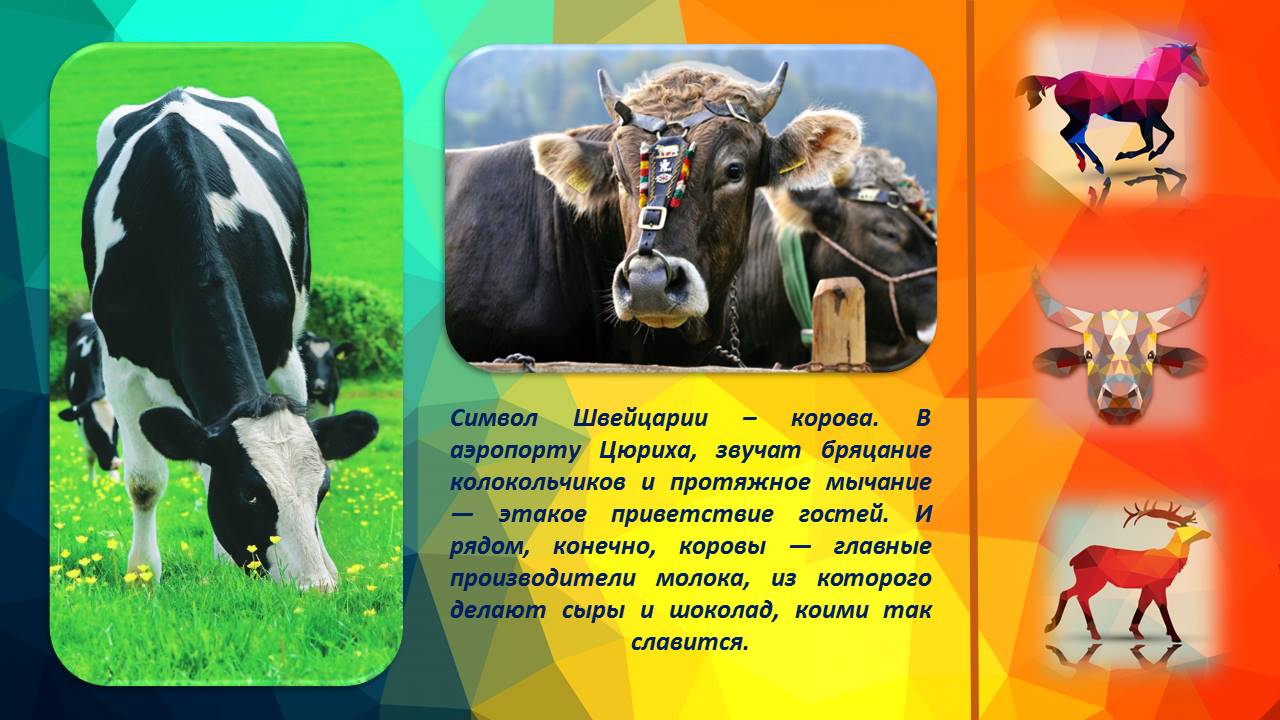 Символ Швейцарии – корова. В аэропорту Цюриха, звучат бряцание колокольчиков и протяжное мычание — этакое приветствие гостей. И рядом, конечно, коровы — главные производители молока, из которого делают сыры и шоколад, коими так славится.